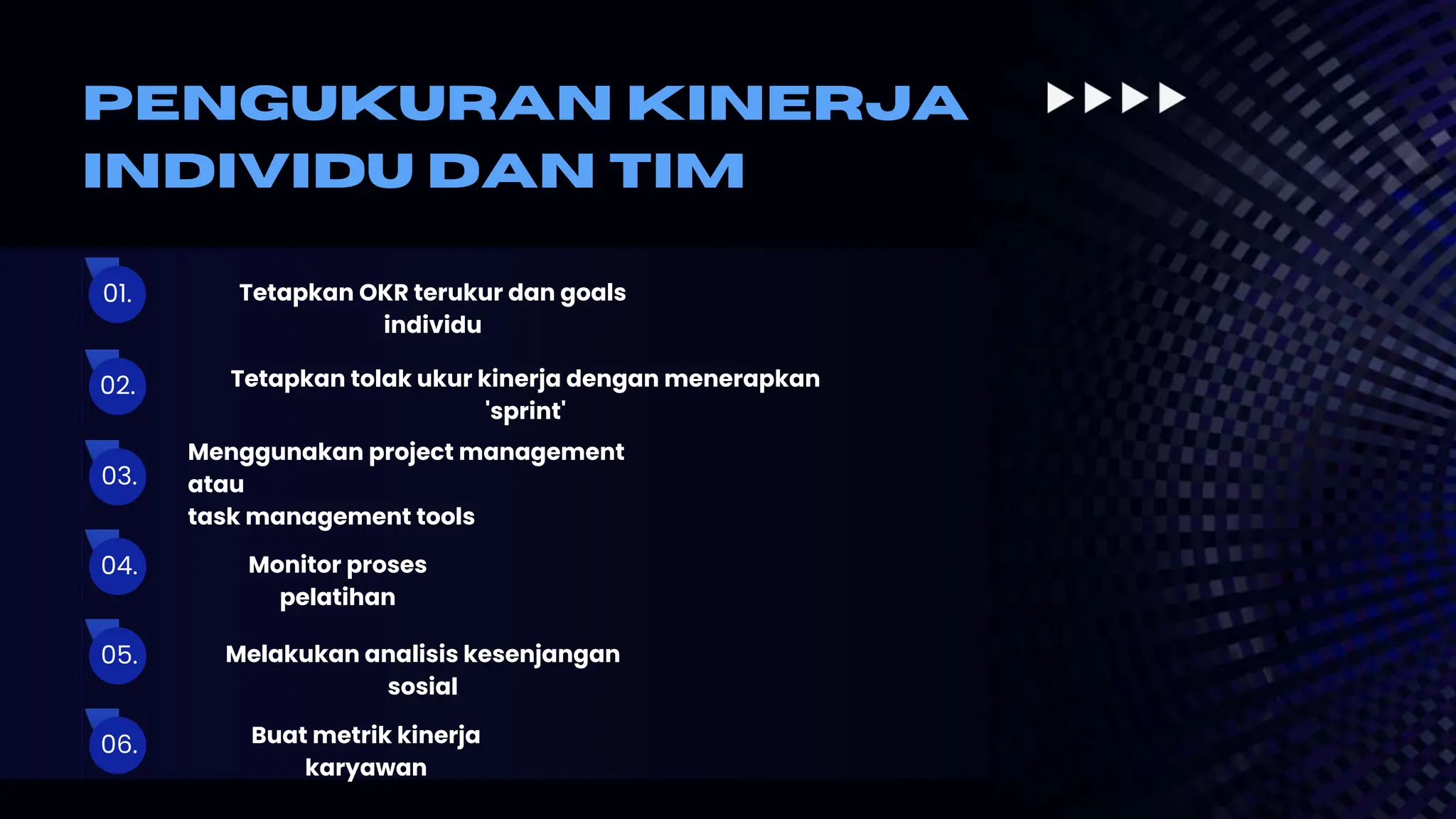 PENGUKURAN KINERJA INDIVIDU DAN TIM

01. Tetapkan OKR terukur dan goals individu

02. Tetapkan tolak ukur kinerja dengan menerapkan 'sprint'

03. Menggunakan project management atau task management tools

04. Monitor proses pelatihan

05. Melakukan analisis kesenjangan sosial

06. Buat metrik kinerja karyawan